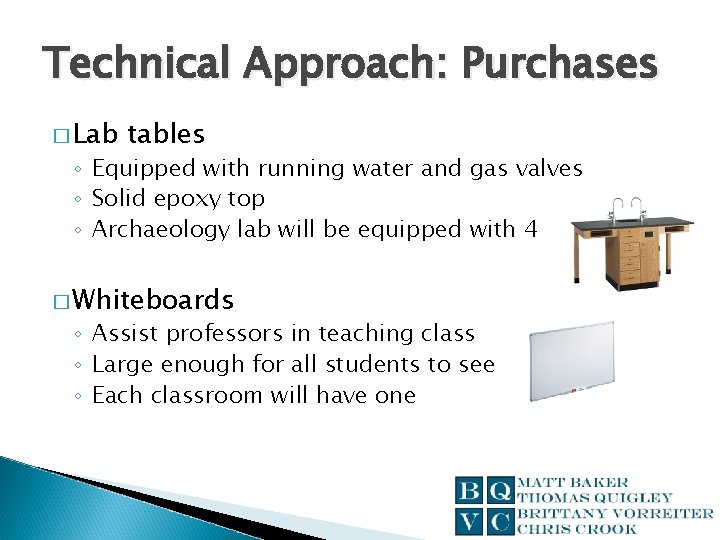 Technical Approach: Purchases

□ Lab tables
◦ Equipped with running water and gas valves
◦ Solid epoxy top
◦ Archaeology lab will be equipped with 4

□ Whiteboards
◦ Assist professors in teaching class
◦ Large enough for all students to see
◦ Each classroom will have one

B Q
V C
MATT BAKER
THOMAS QUIGLEY
BRITTANY VORREITER
CHRIS CROOK